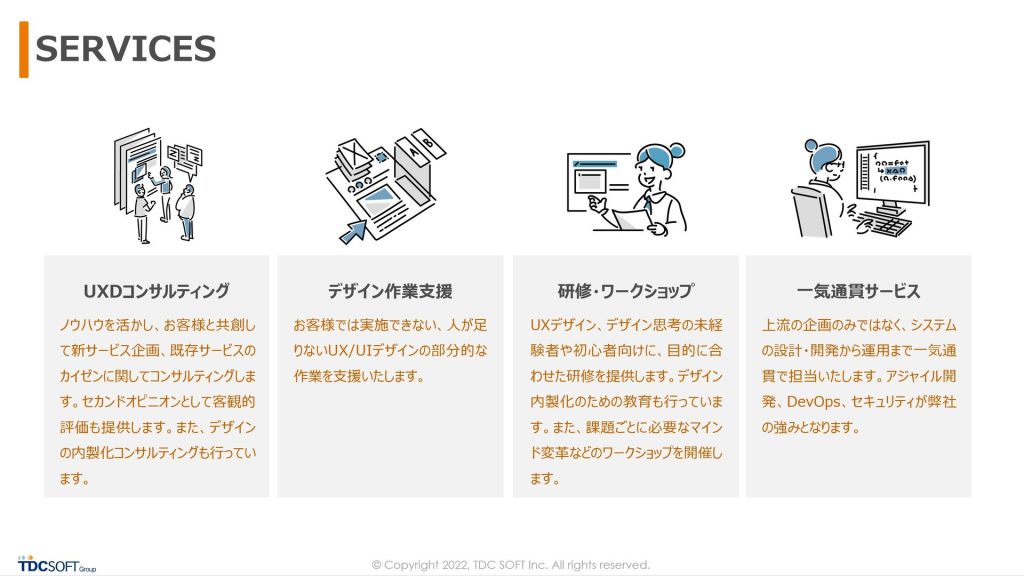 SERVICES

UXDコンサルティング

ノウハウを活かし、お客様と共創して新サービス企画、既存サービスのカイゼンに関してコンサルティングします。セカンドオピニオンとして客観的評価も提供します。また、デザインの内製化コンサルティングも行っています。

デザイン作業支援

お客様では実施できない、人が足りないUX/UIデザインの部分的な作業を支援いたします。

研修・ワークショップ

UXデザイン、デザイン思考の未経験者や初心者向けに、目的に合わせた研修を提供します。デザイン内製化のための教育も行っています。また、課題ごとに必要なマインド変革などのワークショップを開催します。

一気通貫サービス

上流の企画のみではなく、システムの設計・開発から運用まで一気通貫で担当いたします。アジャイル開発、DevOps、セキュリティが弊社の強みとなります。

TDCSOFT Group

© Copyright 2022, TDC SOFT Inc. All rights reserved.